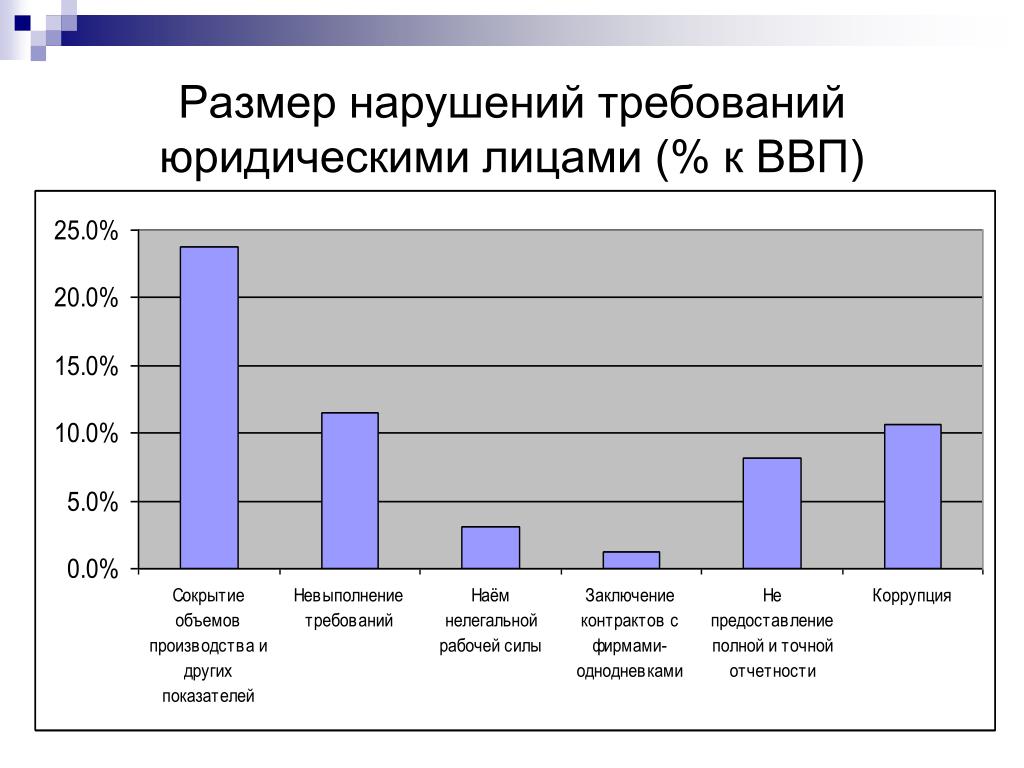 Размер нарушений требований юридическими лицами (% к ВВП)

25.0%
20.0%
15.0%
10.0%
5.0%
0.0%

Сокрытие объемов производства и других показателей

Невыполнение требований

Наём нелегальной рабочей силы

Заключение контрактов с фирмами-однодневками

Не предоставление полной и точной отчетности

Коррупция